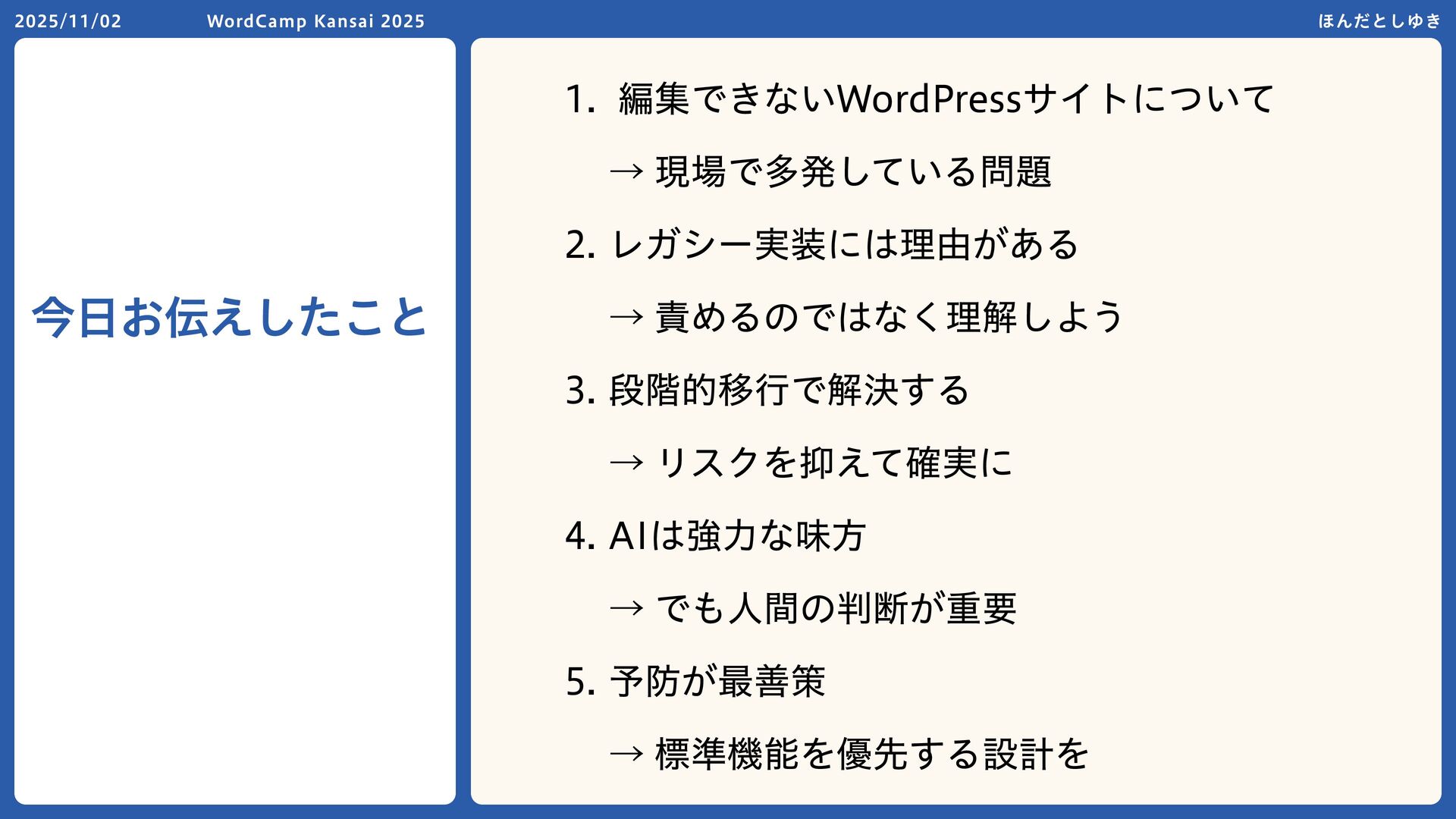 2025/11/02 WordCamp Kansai 2025 ほんだとしゆき

今日お伝えしたこと

1. 編集できないWordPressサイトについて

→ 現場で多発している問題

2. レガシー実装には理由がある

→ 責めるのではなく理解しよう

3. 段階的移行で解決する

→ リスクを抑えて確実に

4. AIは強力な味方

→ でも人間の判断が重要

5. 予防が最善策

→ 標準機能を優先する設計を